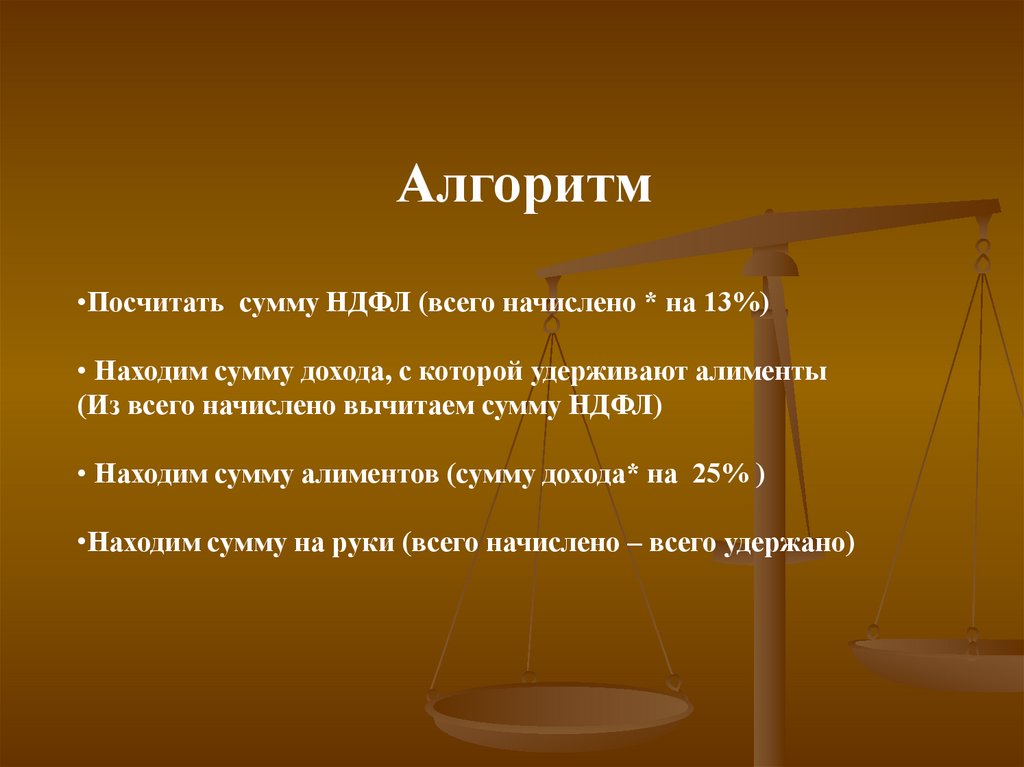 Алгоритм

•Посчитать сумму НДФЛ (всего начислено * на 13%)

• Находим сумму дохода, с которой удерживают алименты (Из всего начислено вычитаем сумму НДФЛ)

• Находим сумму алиментов (сумму дохода* на 25% )

•Находим сумму на руки (всего начислено – всего удержано)